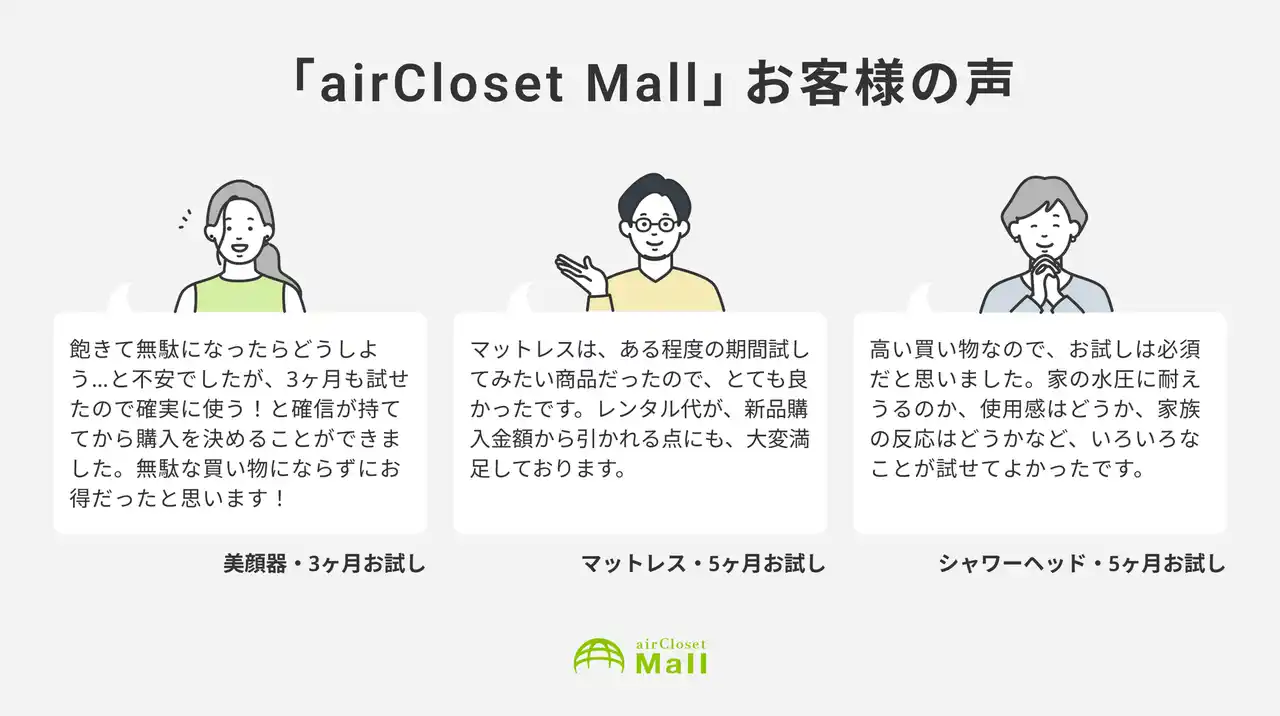 「airCloset Mall」お客様の声

飽きて無駄になったらどうしよう…と不安でしたが、3ヶ月も試せたので確実に使う！と確信が持ててから購入を決めることができました。無駄な買い物にならずにお得だったと思います！

美顔器・3ヶ月お試し

マットレスは、ある程度の期間試してみたい商品だったので、とても良かったです。レンタル代が、新品購入金額から引かれる点にも、大変満足しております。

マットレス・5ヶ月お試し

高い買い物なので、お試しは必須だと思いました。家の水圧に耐えうるのか、使用感はどうか、家族の反応はどうかなど、いろいろなことが試せてよかったです。

シャワーヘッド・5ヶ月お試し

airCloset Mall